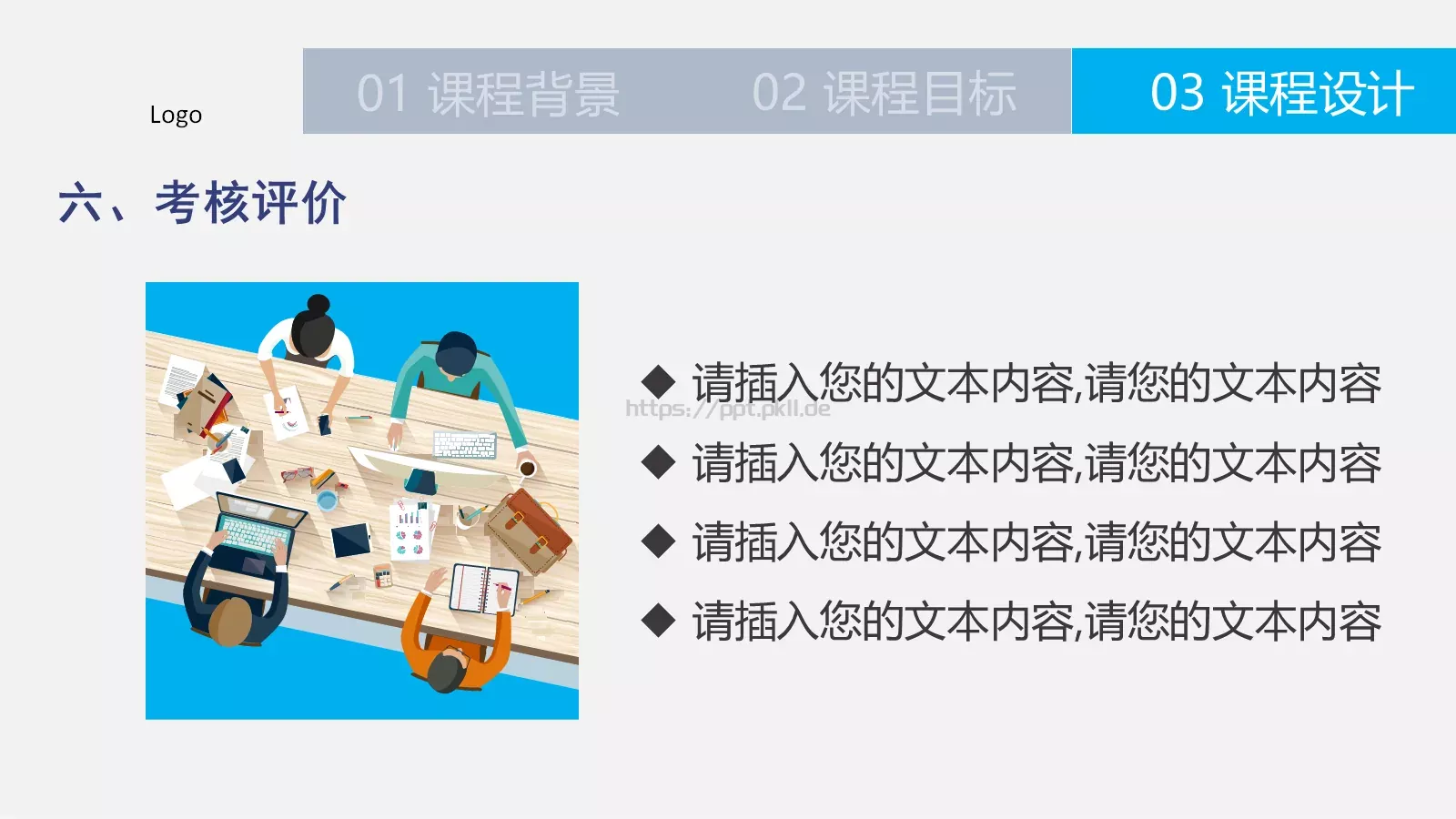 Logo

01 课程背景

02 课程目标

03 课程设计

六、考核评价

◆ 请插入您的文本内容,请您的文本内容

https://ppt.pkll.de

◆ 请插入您的文本内容,请您的文本内容

◆ 请插入您的文本内容,请您的文本内容

◆ 请插入您的文本内容,请您的文本内容